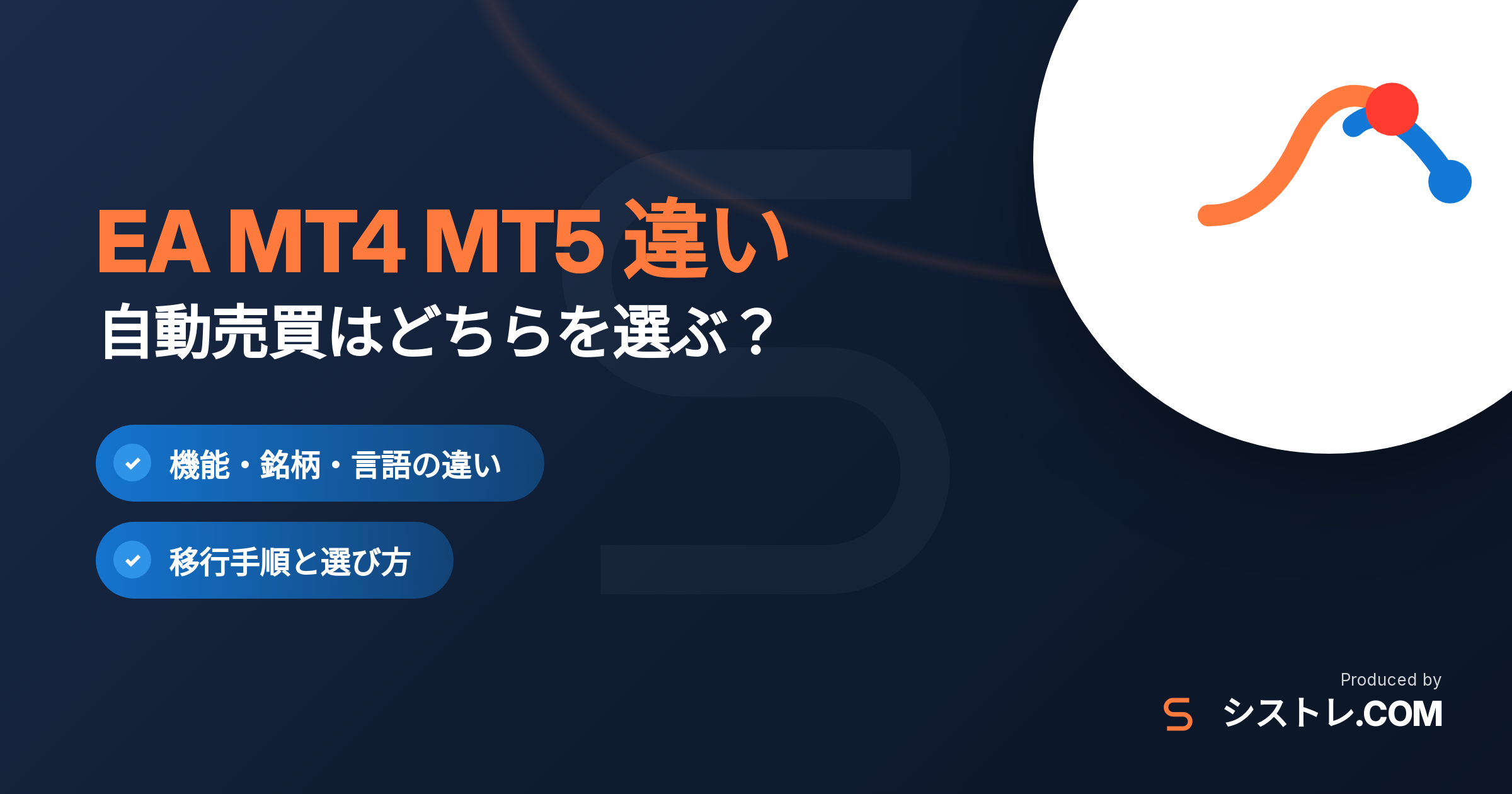 EA MT4 MT5 違い
自動売買はどちらを選ぶ？

機能・銘柄・言語の違い

移行手順と選び方

Produced by
シストレ.COM